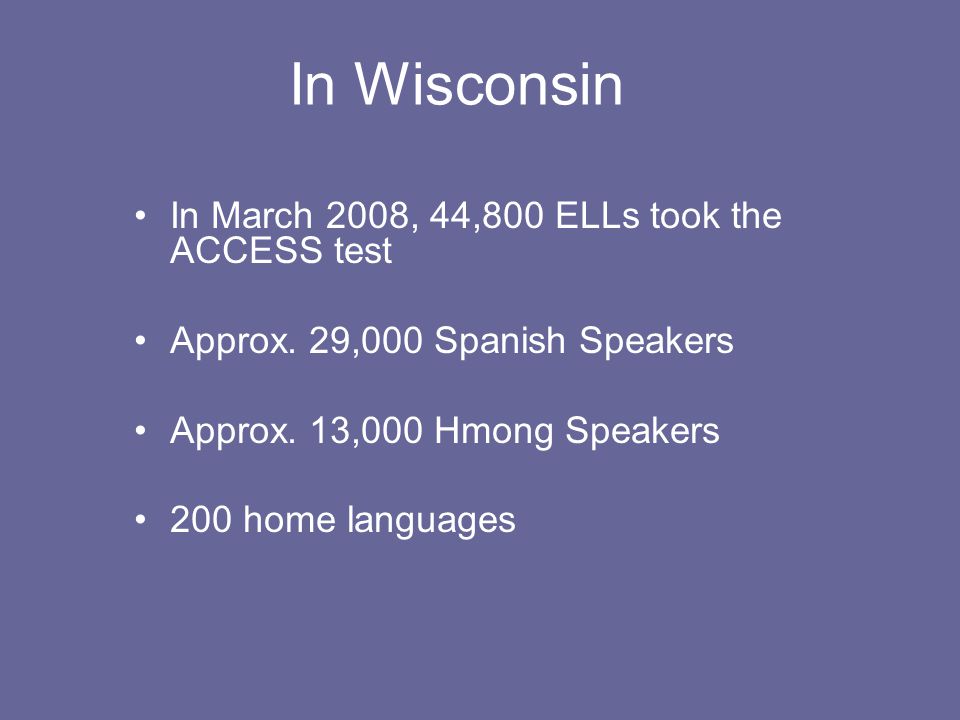 In Wisconsin

• In March 2008, 44,800 ELLs took the ACCESS test

• Approx. 29,000 Spanish Speakers

• Approx. 13,000 Hmong Speakers

• 200 home languages